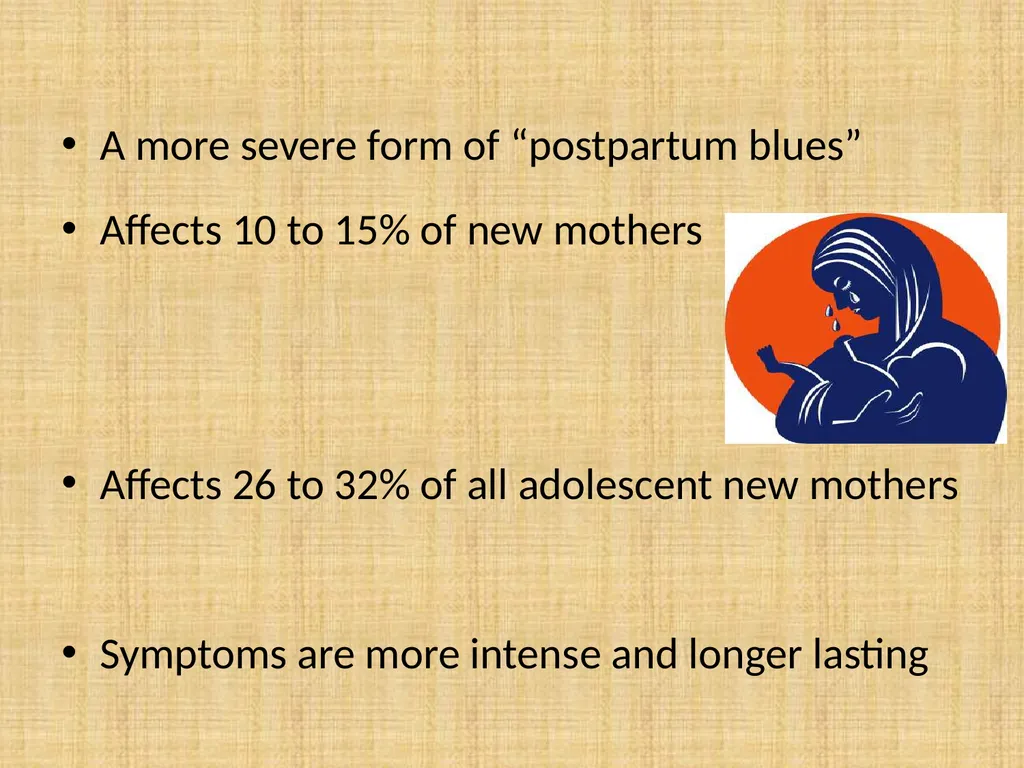 • A more severe form of “postpartum blues”

• Affects 10 to 15% of new mothers

• Affects 26 to 32% of all adolescent new mothers

• Symptoms are more intense and longer lasting